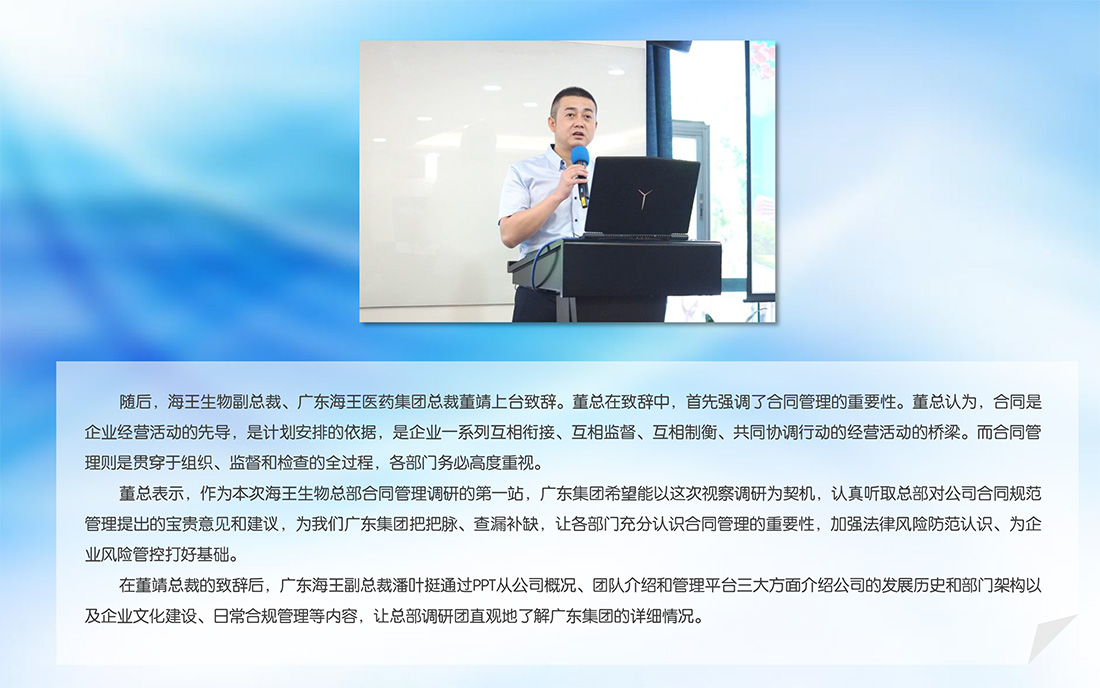 随后，海王生物副总裁、广东海王医药集团总裁董靖上台致辞。董总在致辞中，首先强调了合同管理的重要性。董总认为，合同是企业经营活动的先导，是计划安排的依据，是企业一系列互相衔接、互相监督、互相制衡、共同协调行动的经营活动的桥梁。而合同管理则是贯穿于组织、监督和检查的全过程，各部门务必高度重视。

董总表示，作为本次海王生物总部合同管理调研的第一站，广东集团希望能以这次视察调研为契机，认真听取总部对公司合同规范管理提出的宝贵意见和建议，为我们广东集团把把脉、查漏补缺，让各部门充分认识合同管理的重要性，加强法律风险防范认识、为企业风险管控打好基础。

在董靖总裁的致辞后，广东海王副总裁潘叶挺通过PPT从公司概况、团队介绍和管理平台三大方面介绍公司的发展历史和部门架构以及企业文化建设、日常合规管理等内容，让总部调研团直观地了解广东集团的详细情况。